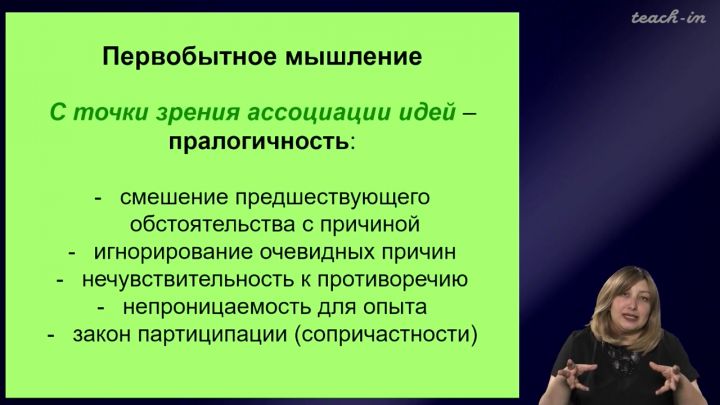 teach-in

Первобытное мышление

С точки зрения ассоциации идей – пралогичность:

- смешение предшествующего обстоятельства с причиной
- игнорирование очевидных причин
- нечувствительность к противоречию
- непроницаемость для опыта
- закон партиципации (сопричастности)